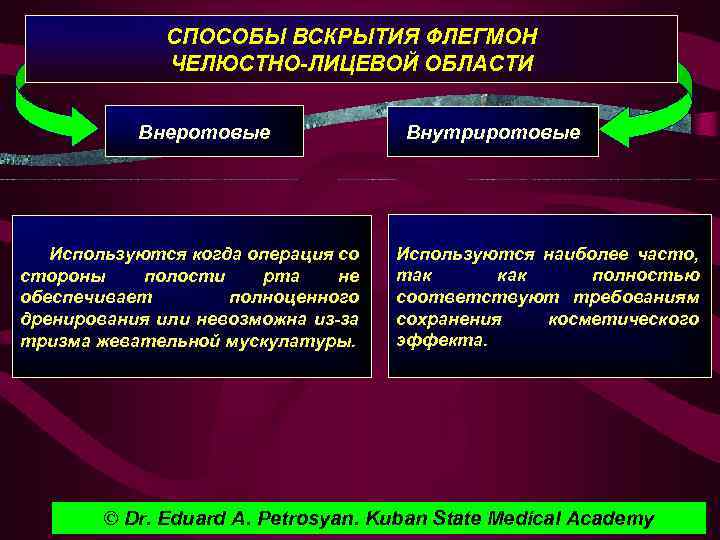 СПОСОБЫ ВСКРЫТИЯ ФЛЕГМОН ЧЕЛЮСТНО-ЛИЦЕВОЙ ОБЛАСТИ

Внеротовые

Внутриротовые

Используются когда операция со стороны полости рта не обеспечивает полноценного дренирования или невозможна из-за тризма жевательной мускулатуры.

Используются наиболее часто, так как полностью соответствуют требованиям сохранения косметического эффекта.

© Dr. Eduard A. Petrosyan. Kuban State Medical Academy